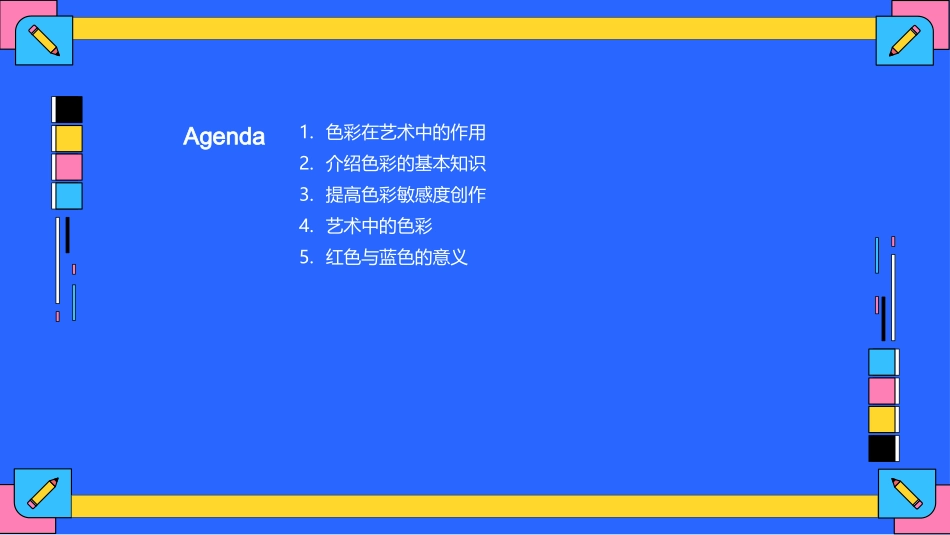 Agenda

1. 色彩在艺术中的作用
2. 介绍色彩的基本知识
3. 提高色彩敏感度创作
4. 艺术中的色彩
5. 红色与蓝色的意义